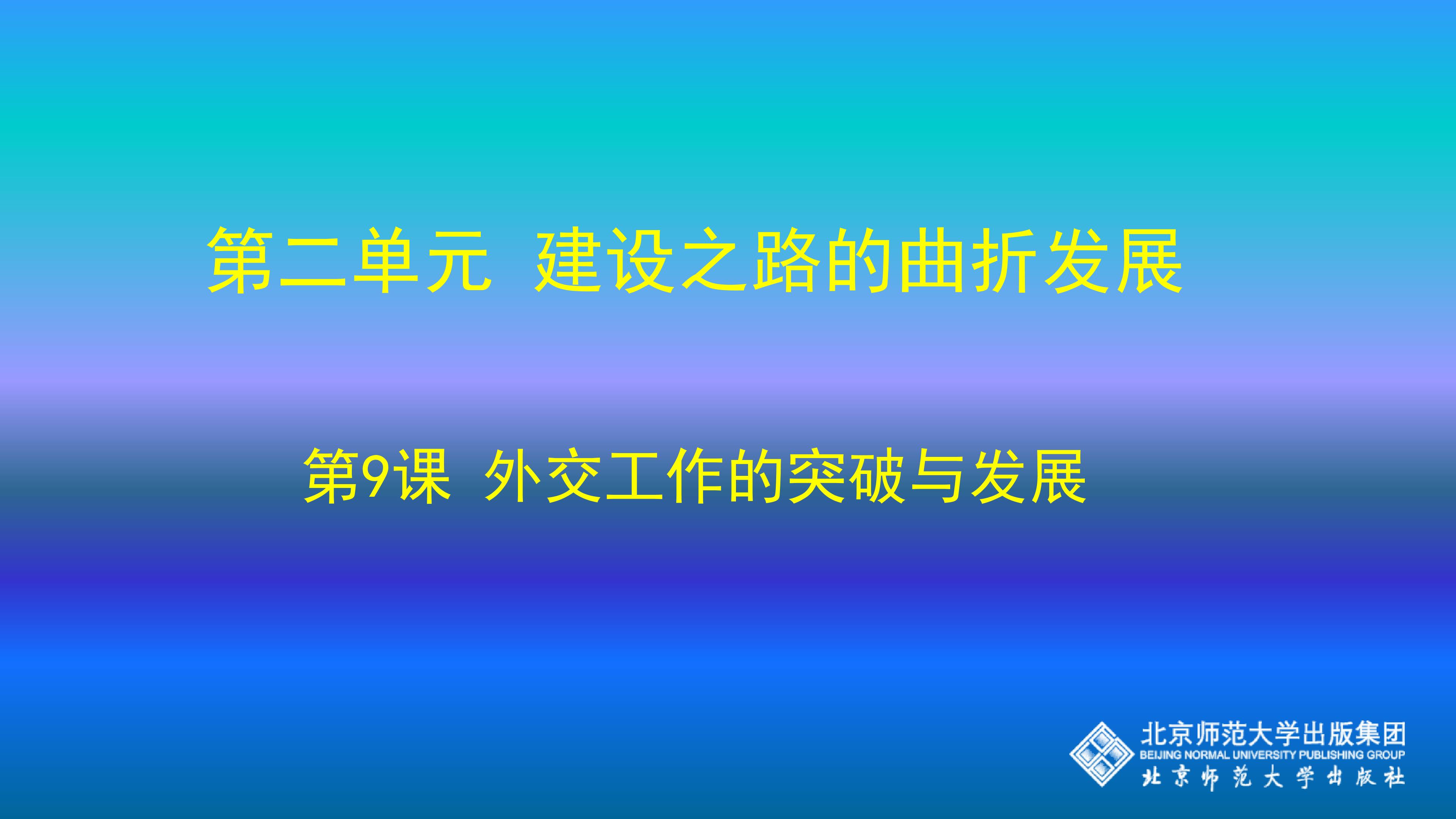 第二单元 建设之路的曲折发展

第9课 外交工作的突破与发展

北京师范大学出版集团
BEIJING NORMAL UNIVERSITY PUBLISHING GROUP
北京师范大学出版社